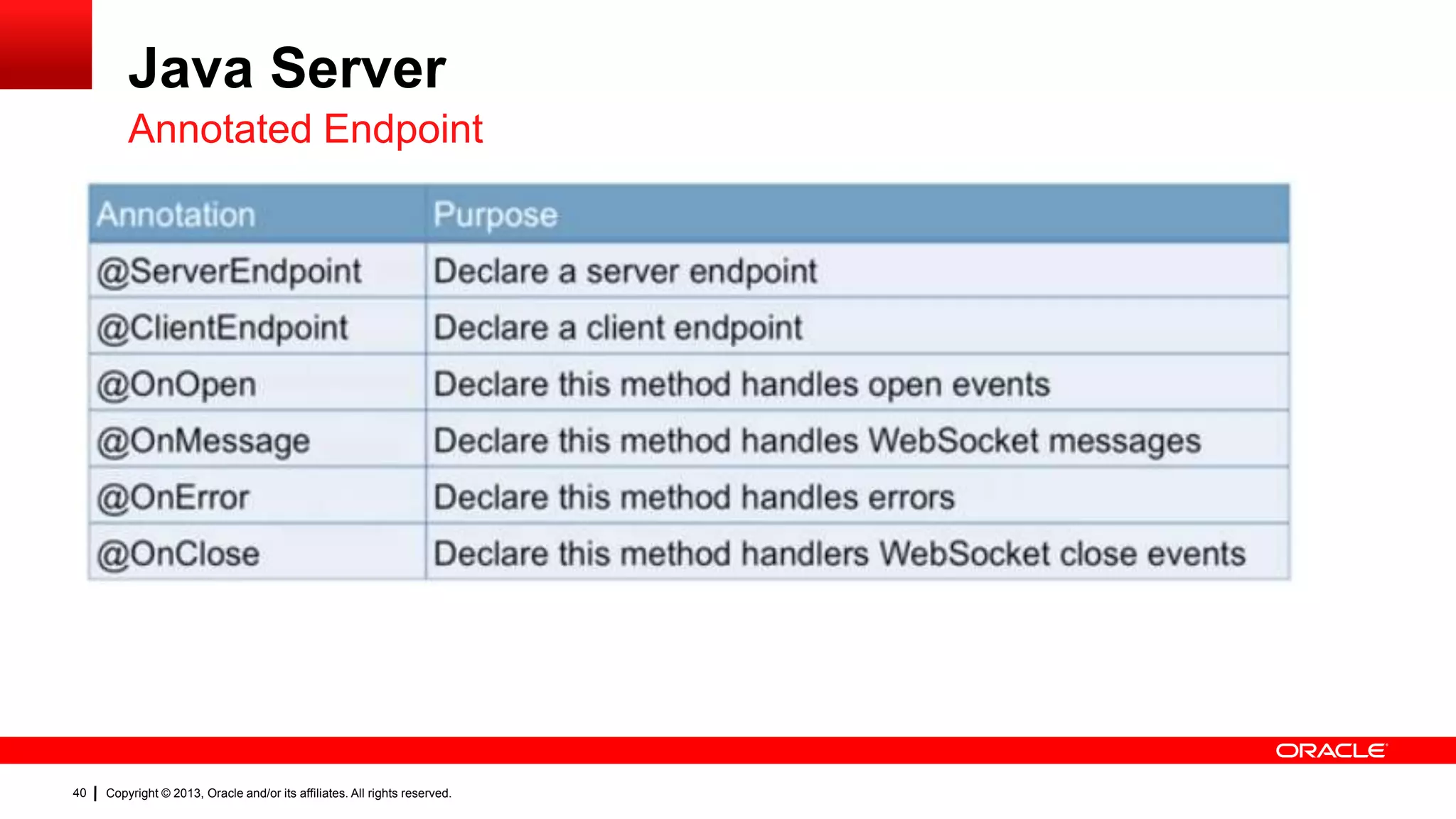 Java Server
Annotated Endpoint

| Annotation | Purpose |
|---|---|
| @ServerEndpoint | Declare a server endpoint |
| @ClientEndpoint | Declare a client endpoint |
| @OnOpen | Declare this method handles open events |
| @OnMessage | Declare this method handles WebSocket messages |
| @OnError | Declare this method handles errors |
| @OnClose | Declare this method handlers WebSocket close events |

ORACLE

40 | Copyright © 2013, Oracle and/or its affiliates. All rights reserved.